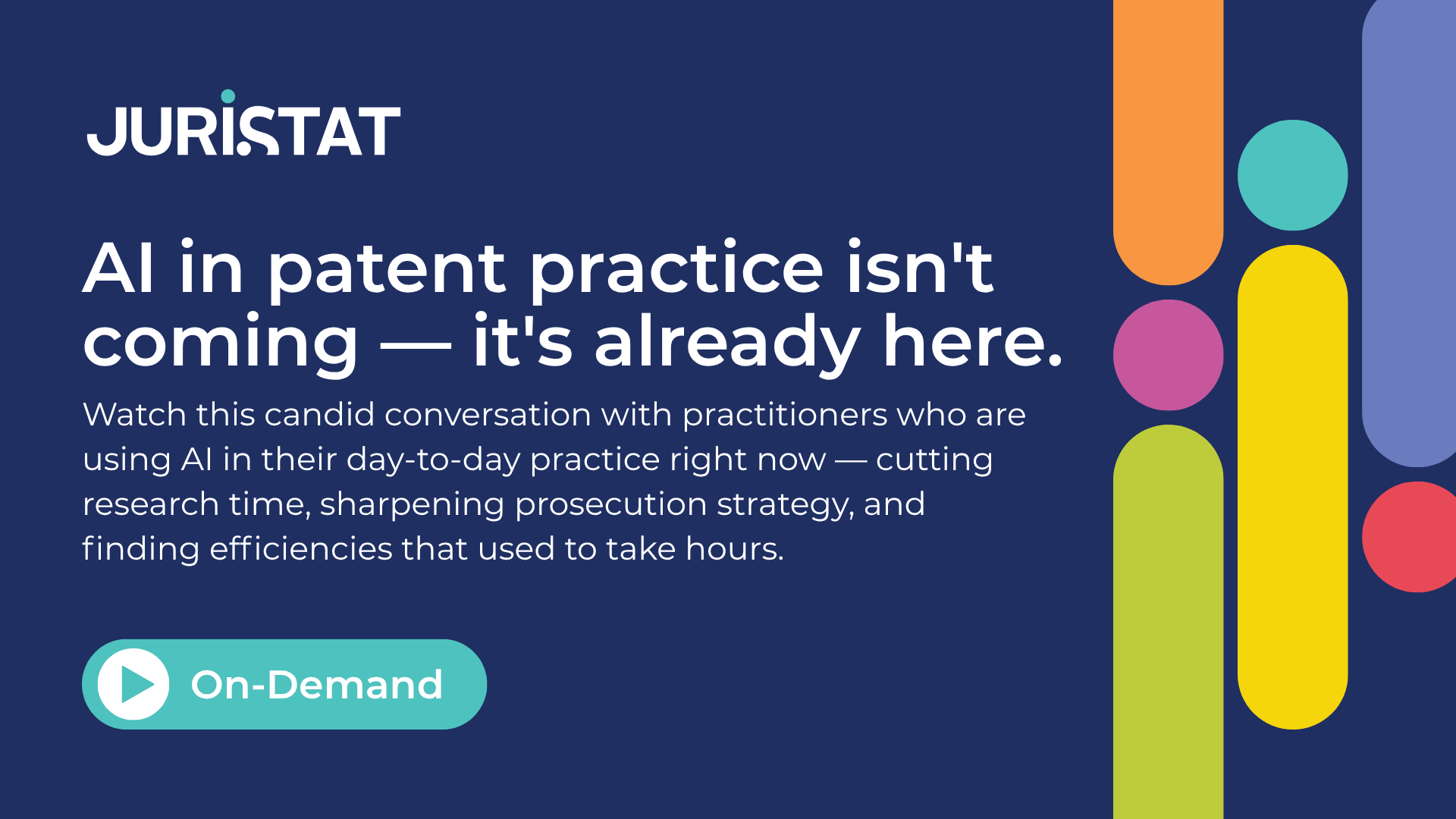 JURISTAT

AI in patent practice isn't coming — it's already here.

Watch this candid conversation with practitioners who are using AI in their day-to-day practice right now — cutting research time, sharpening prosecution strategy, and finding efficiencies that used to take hours.

On-Demand